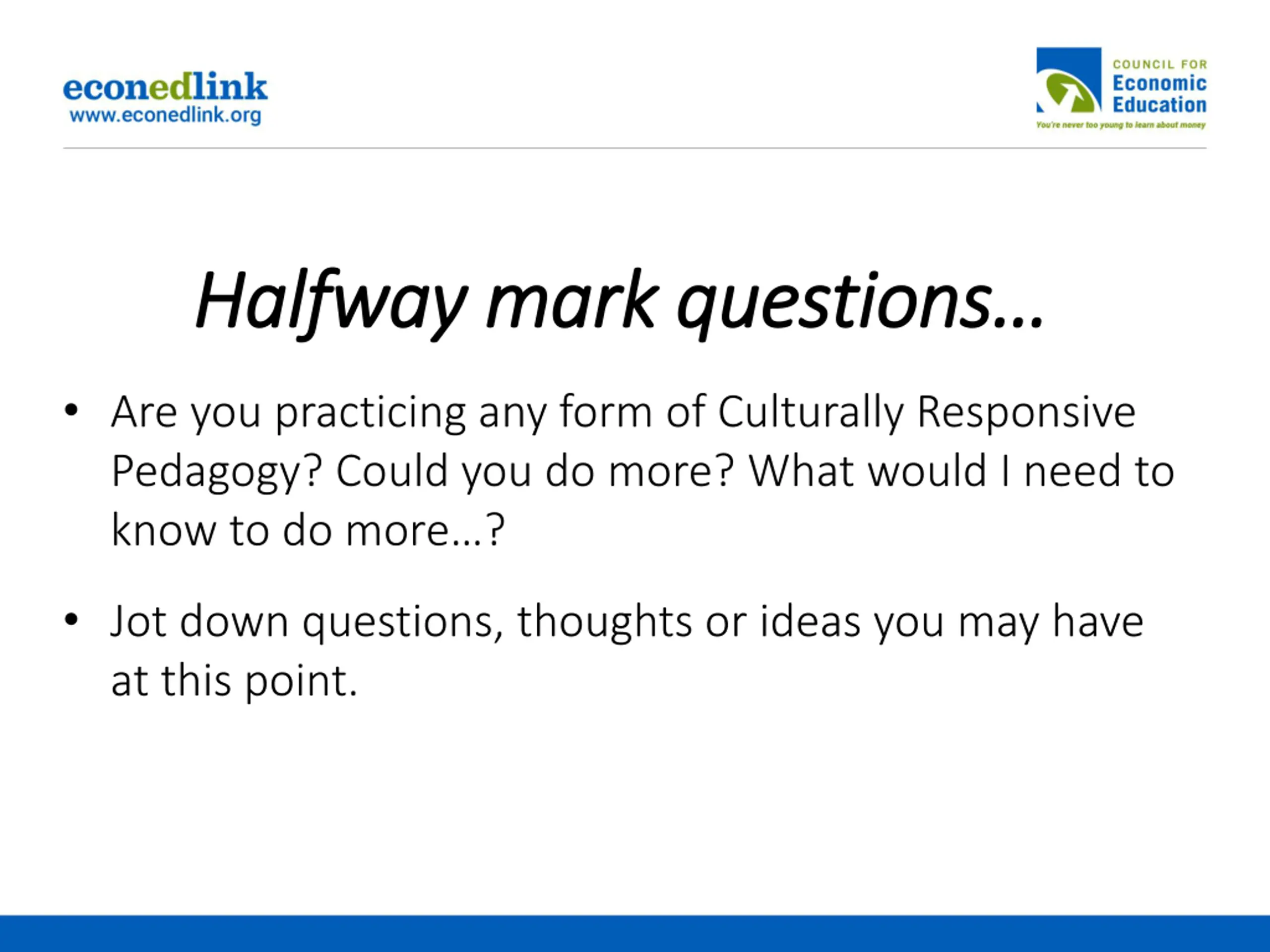 econedlink
www.econedlink.org

COUNCIL FOR
Economic
Education
You're never too young to learn about money

Halfway mark questions…

• Are you practicing any form of Culturally Responsive Pedagogy? Could you do more? What would I need to know to do more…?

• Jot down questions, thoughts or ideas you may have at this point.